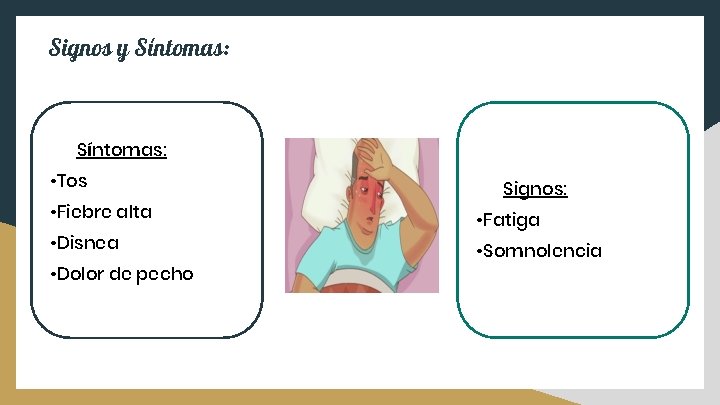 Signos y Síntomas:

Síntomas:
•Tos
•Fiebre alta
•Disnea
•Dolor de pecho

Signos:
•Fatiga
•Somnolencia